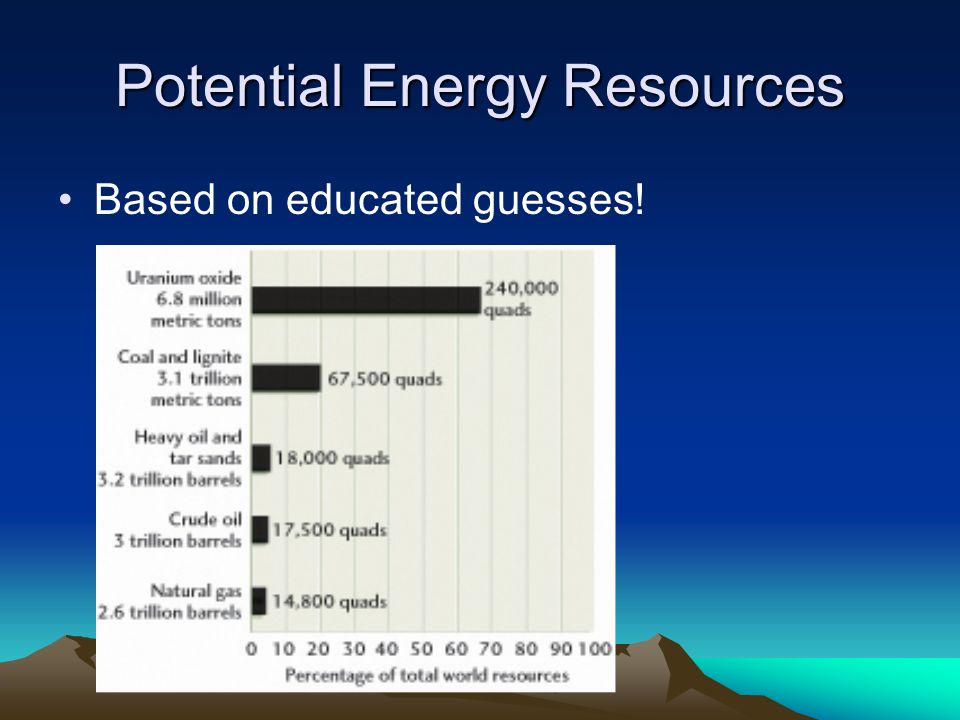 Potential Energy Resources

• Based on educated guesses!

Uranium oxide 6.8 million metric tons
240,000 quads

Coal and lignite 3.1 trillion metric tons
67,500 quads

Heavy oil and tar sands 3.2 trillion barrels
18,000 quads

Crude oil 3 trillion barrels
17,500 quads

Natural gas 2.6 trillion barrels
14,800 quads

0 10 20 30 40 50 60 70 80 90 100
Percentage of total world resources